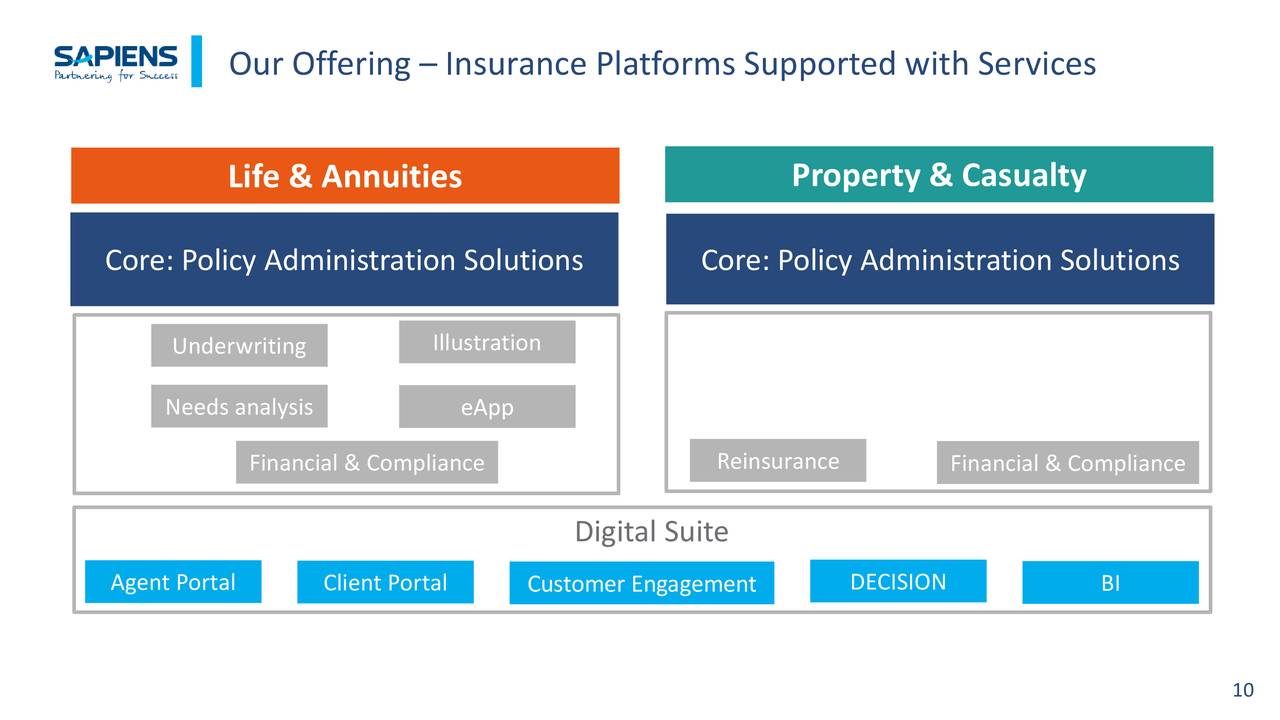 SAPIENS
Partnering for Success

Our Offering – Insurance Platforms Supported with Services

Life & Annuities

Core: Policy Administration Solutions

Underwriting

Illustration

Needs analysis

eApp

Financial & Compliance

Property & Casualty

Core: Policy Administration Solutions

Reinsurance

Financial & Compliance

Digital Suite

Agent Portal

Client Portal

Customer Engagement

DECISION

BI

10